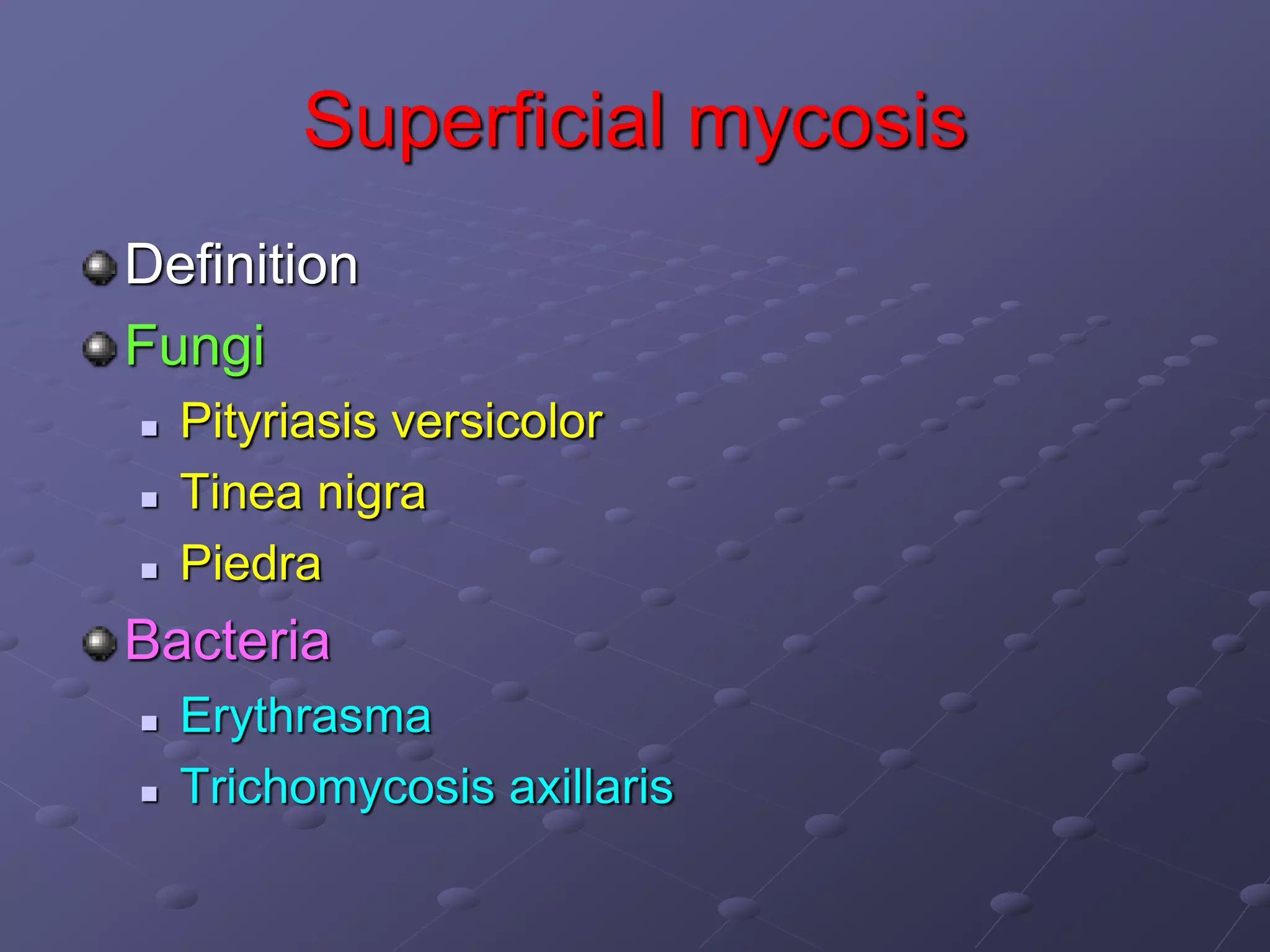 Superficial mycosis

Definition
Fungi
Pityriasis versicolor
Tinea nigra
Piedra
Bacteria
Erythrasma
Trichomycosis axillaris